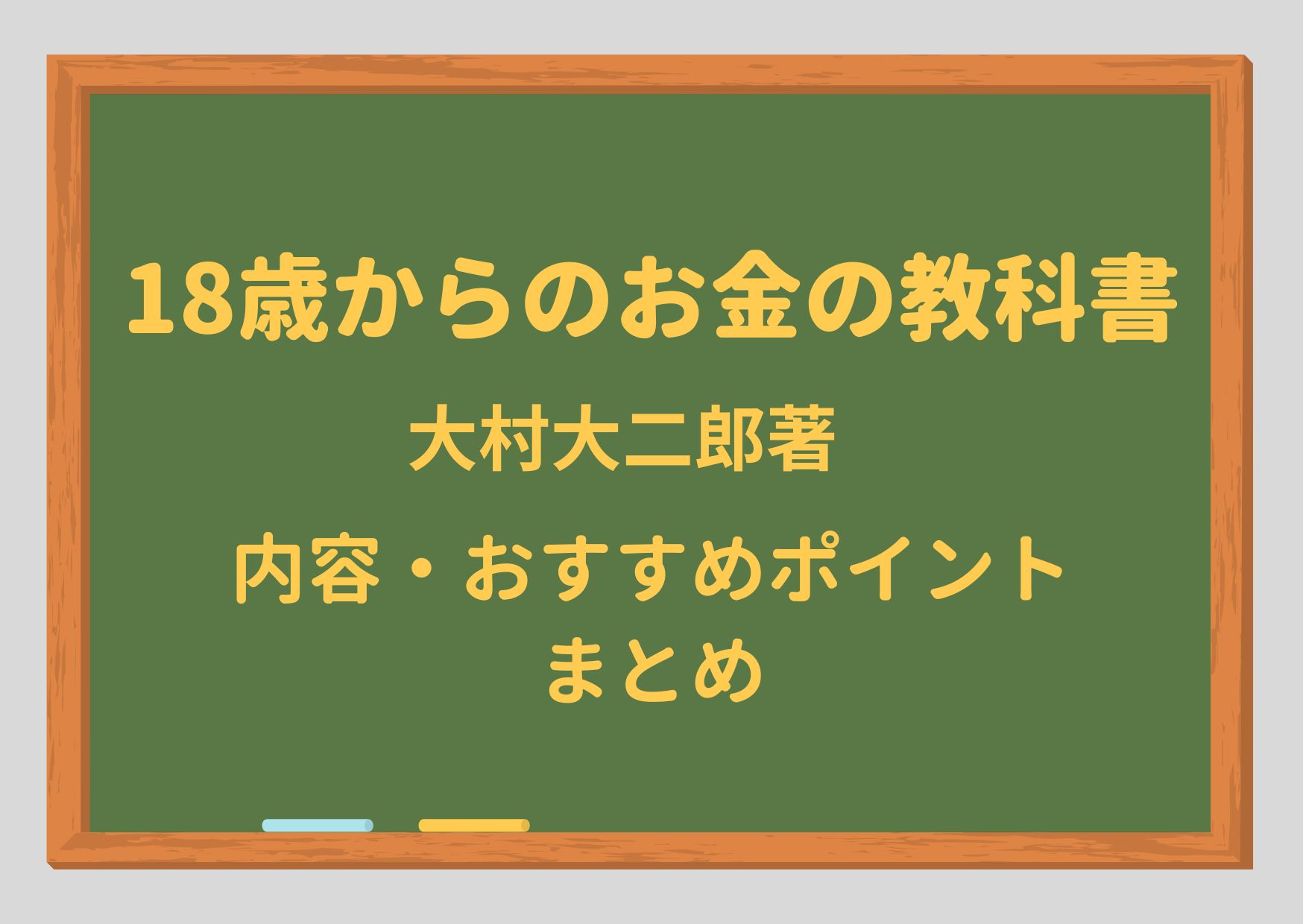 18歳からのお金の教科書

大村大二郎著

内容・おすすめポイント
まとめ